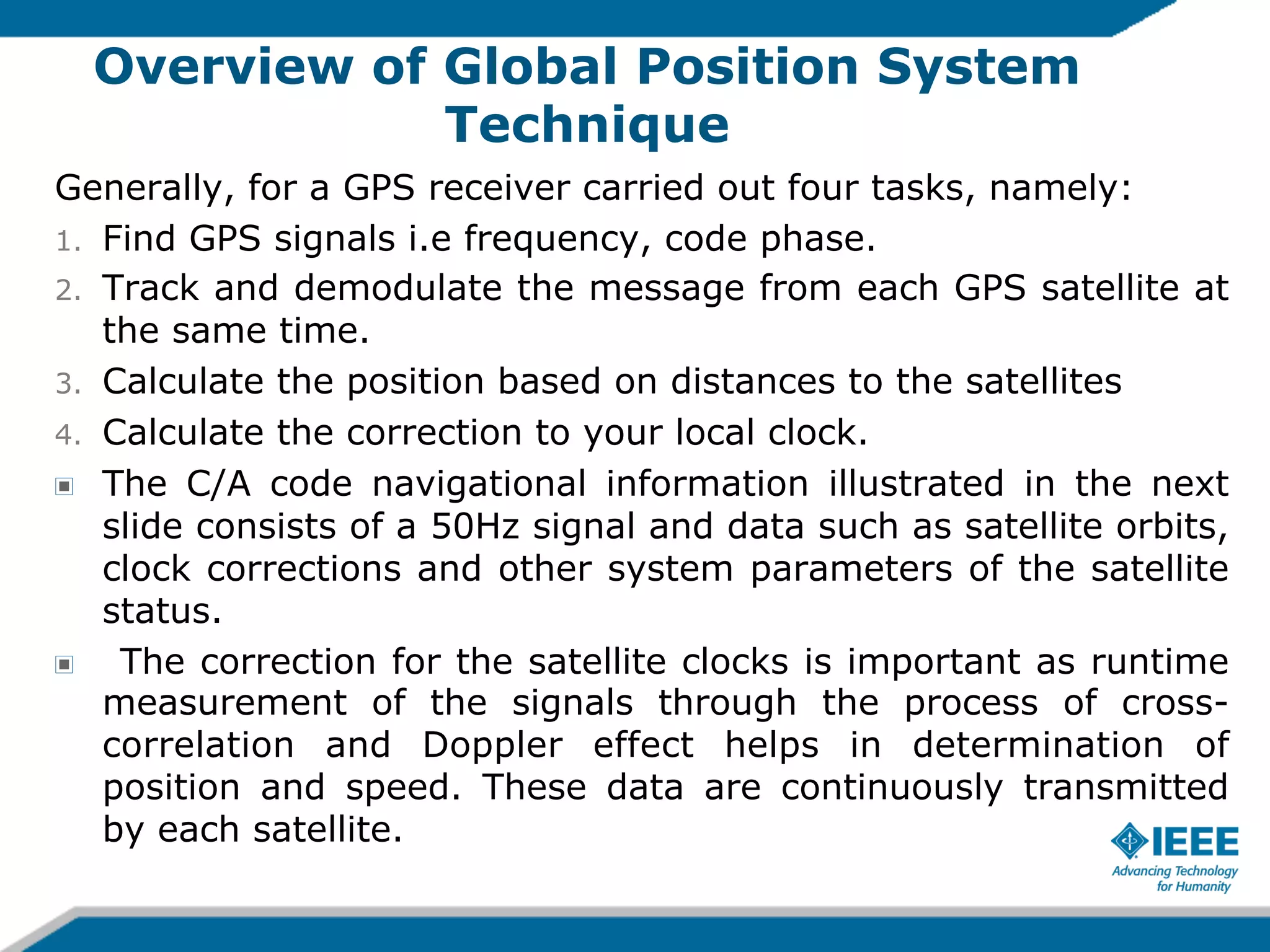 Overview of Global Position System Technique

Generally, for a GPS receiver carried out four tasks, namely:

1. Find GPS signals i.e frequency, code phase.
2. Track and demodulate the message from each GPS satellite at the same time.
3. Calculate the position based on distances to the satellites
4. Calculate the correction to your local clock.

▣ The C/A code navigational information illustrated in the next slide consists of a 50Hz signal and data such as satellite orbits, clock corrections and other system parameters of the satellite status.

▣ The correction for the satellite clocks is important as runtime measurement of the signals through the process of cross-correlation and Doppler effect helps in determination of position and speed. These data are continuously transmitted by each satellite.

IEEE
Advancing Technology for Humanity